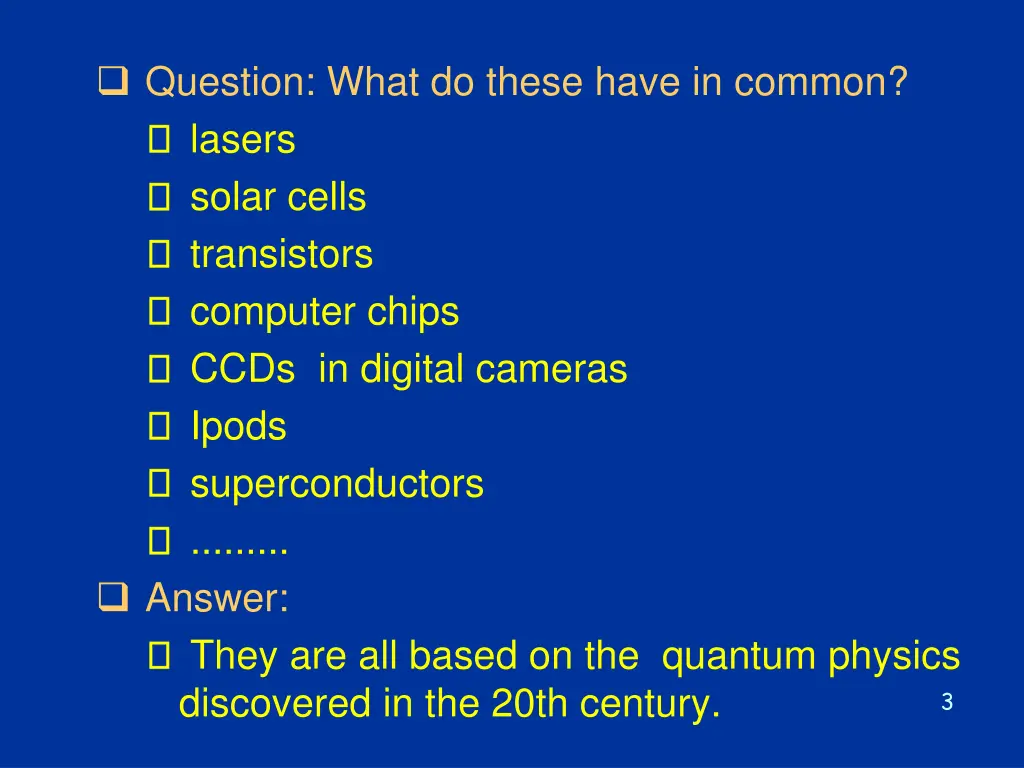 Question: What do these have in common?

lasers

solar cells

transistors

computer chips

CCDs in digital cameras

Ipods

superconductors

.........

Answer:

They are all based on the quantum physics discovered in the 20th century.

3